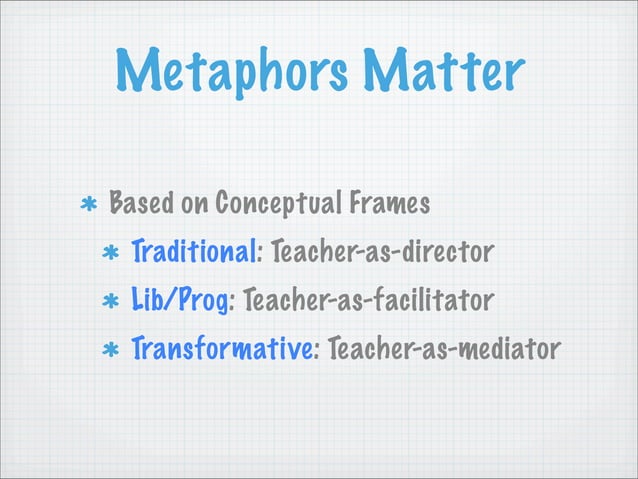 Metaphors Matter

* Based on Conceptual Frames
  * Traditional: Teacher-as-director
  * Lib/Prog: Teacher-as-facilitator
  * Transformative: Teacher-as-mediator